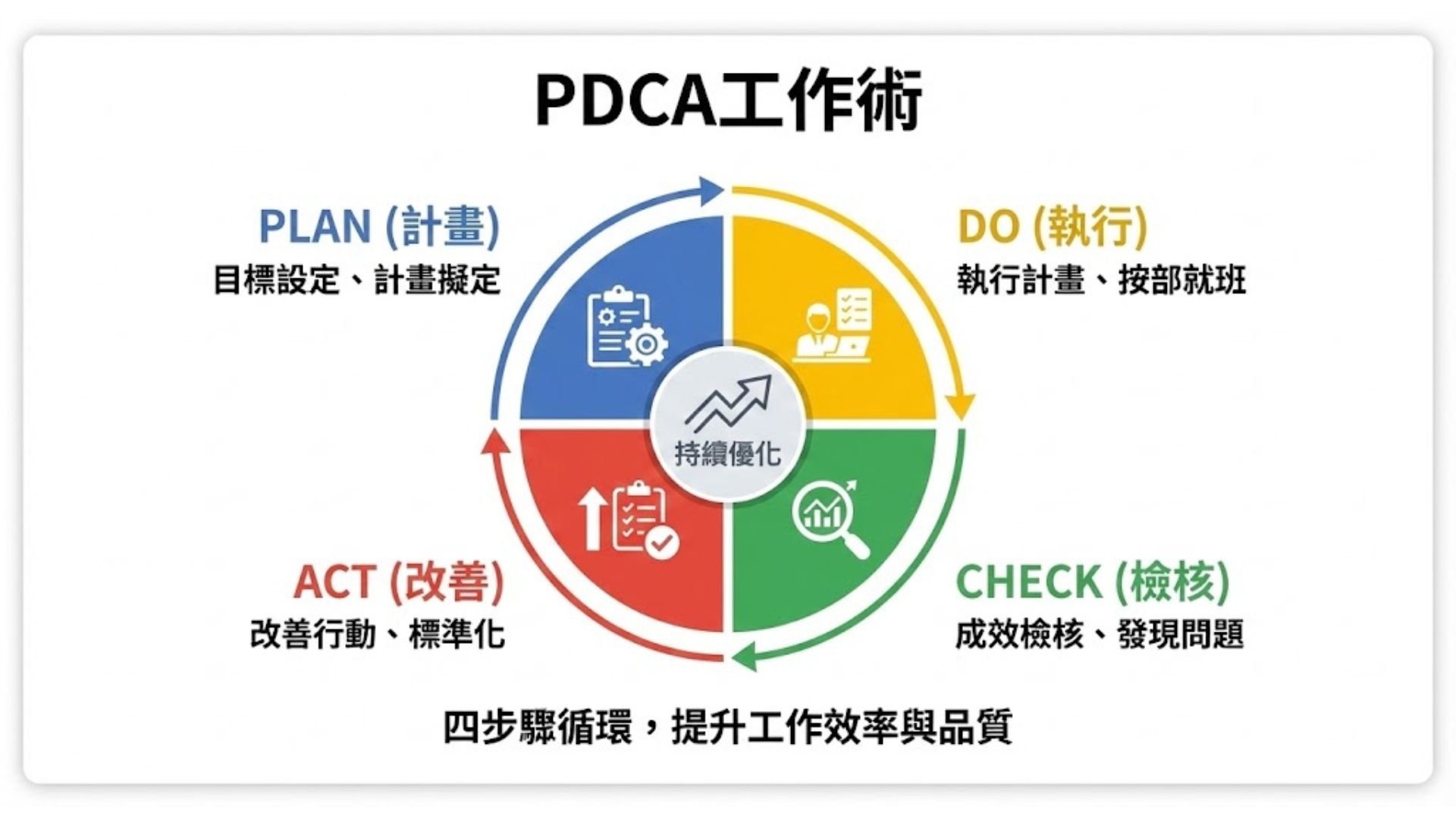 PDCA工作術

PLAN (計畫)
目標設定、計畫擬定

DO (執行)
執行計畫、按部就班

持續優化

ACT (改善)
改善行動、標準化

CHECK (檢核)
成效檢核、發現問題

四步驟循環，提升工作效率與品質